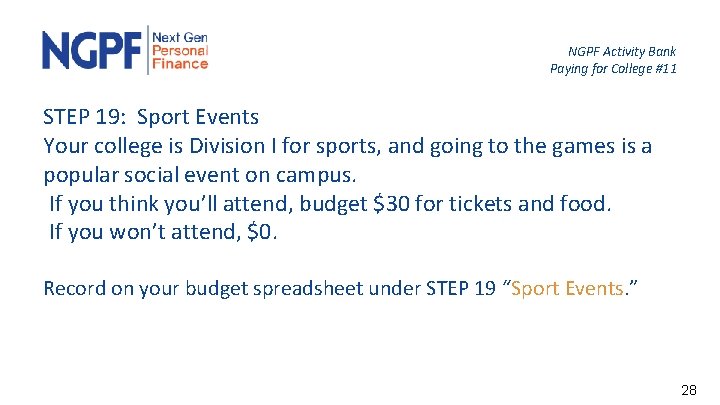 NGPF Next Gen Personal Finance

NGPF Activity Bank
Paying for College #11

STEP 19: Sport Events
Your college is Division I for sports, and going to the games is a popular social event on campus.
If you think you'll attend, budget \$30 for tickets and food.
If you won't attend, \$0.

Record on your budget spreadsheet under STEP 19 "Sport Events."

28